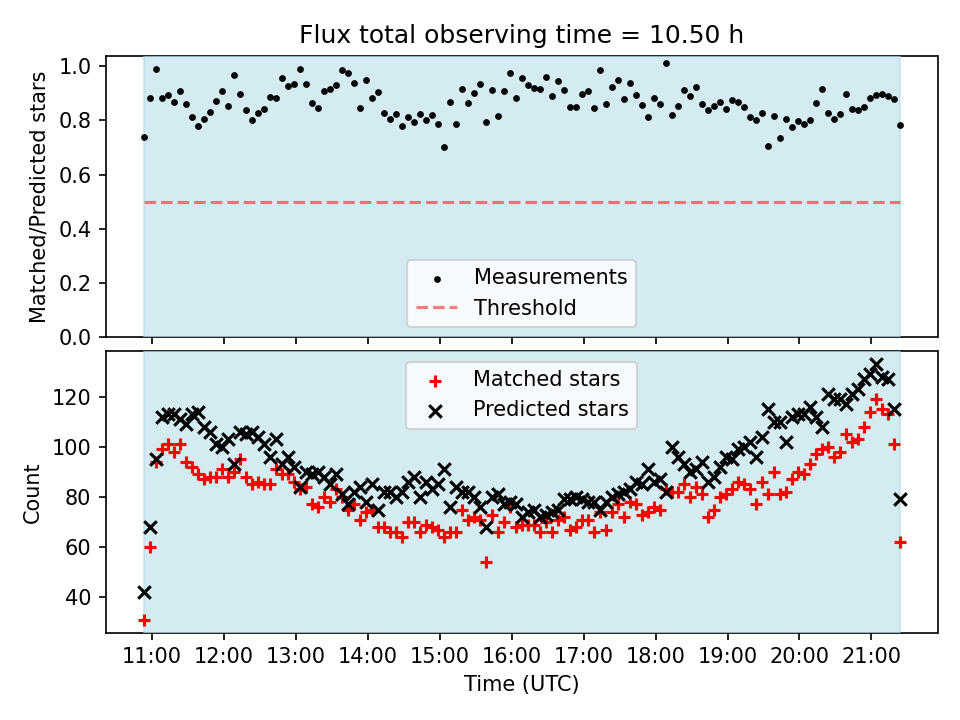 Flux total observing time = 10.50 h

Matched/Predicted stars

1.0
0.8
0.6
0.4
0.2
0.0

Measurements
Threshold

Count

120
100
80
60
40

Matched stars
Predicted stars

11:00 12:00 13:00 14:00 15:00 16:00 17:00 18:00 19:00 20:00 21:00

Time (UTC)